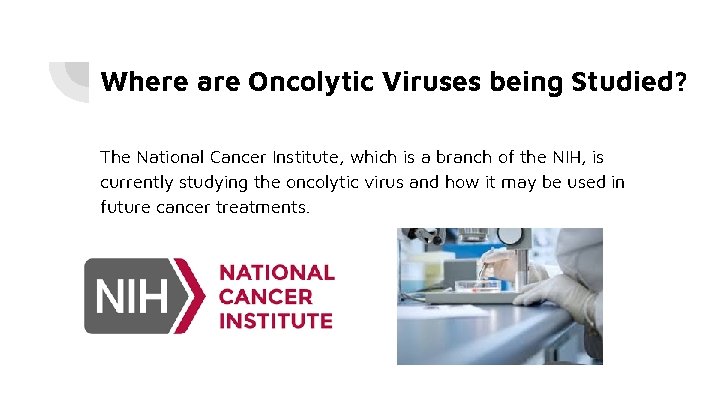 Where are Oncolytic Viruses being Studied?

The National Cancer Institute, which is a branch of the NIH, is currently studying the oncolytic virus and how it may be used in future cancer treatments.

NIH NATIONAL CANCER INSTITUTE